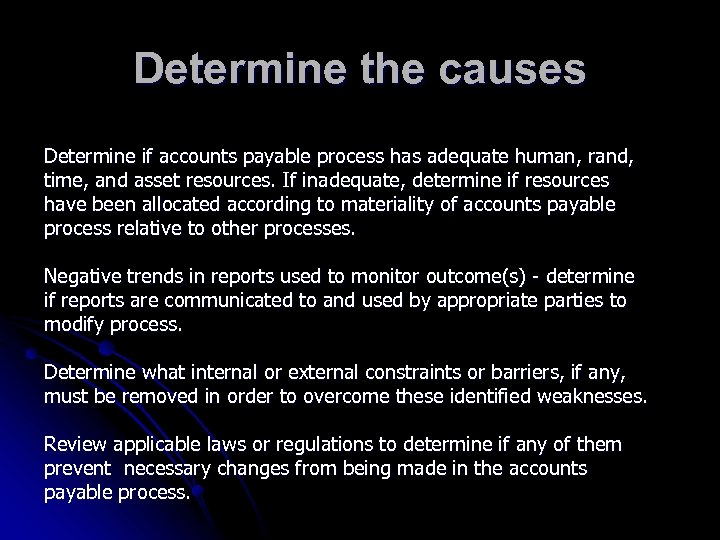 Determine the causes

Determine if accounts payable process has adequate human, rand, time, and asset resources. If inadequate, determine if resources have been allocated according to materiality of accounts payable process relative to other processes.

Negative trends in reports used to monitor outcome(s) - determine if reports are communicated to and used by appropriate parties to modify process.

Determine what internal or external constraints or barriers, if any, must be removed in order to overcome these identified weaknesses.

Review applicable laws or regulations to determine if any of them prevent necessary changes from being made in the accounts payable process.